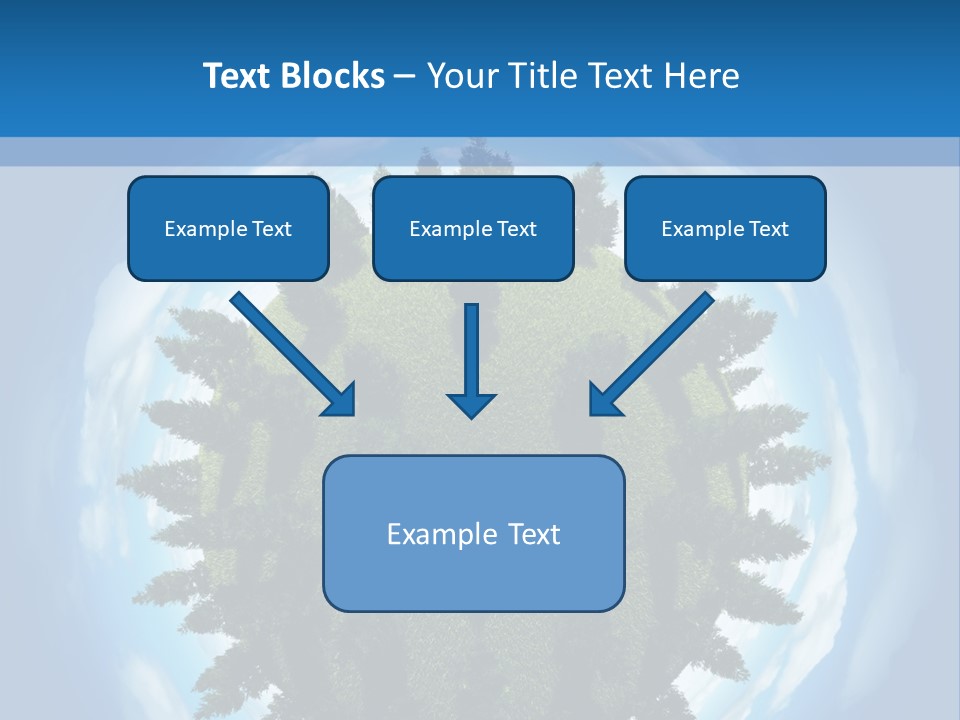 Text Blocks – Your Title Text Here

Example Text

Example Text

Example Text

Example Text